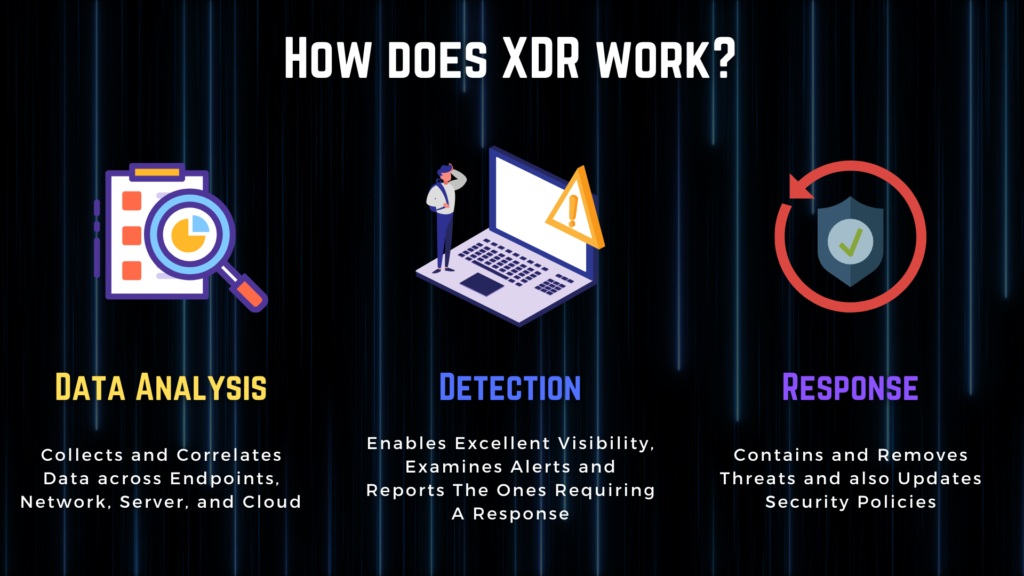 How does XDR work?

Data Analysis

Collects and Correlates Data across Endpoints, Network, Server, and Cloud

Detection

Enables Excellent Visibility, Examines Alerts and Reports The Ones Requiring A Response

Response

Contains and Removes Threats and also Updates Security Policies